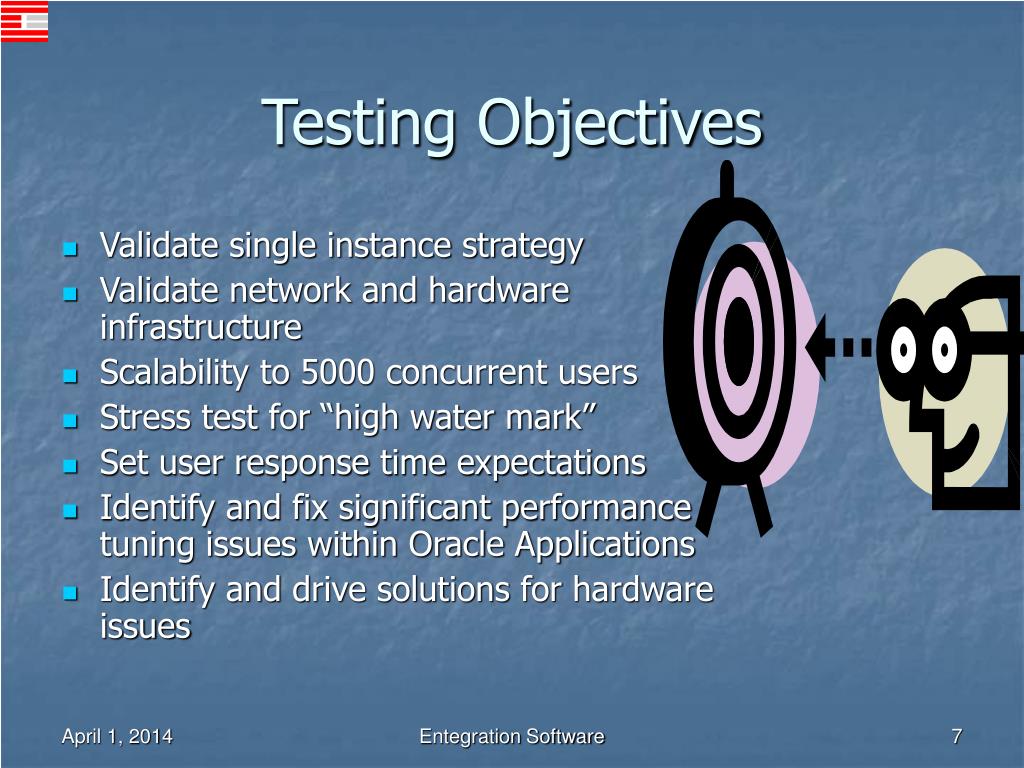 Testing Objectives

- Validate single instance strategy
- Validate network and hardware infrastructure
- Scalability to 5000 concurrent users
- Stress test for “high water mark”
- Set user response time expectations
- Identify and fix significant performance tuning issues within Oracle Applications
- Identify and drive solutions for hardware issues

April 1, 2014

Entegration Software

7